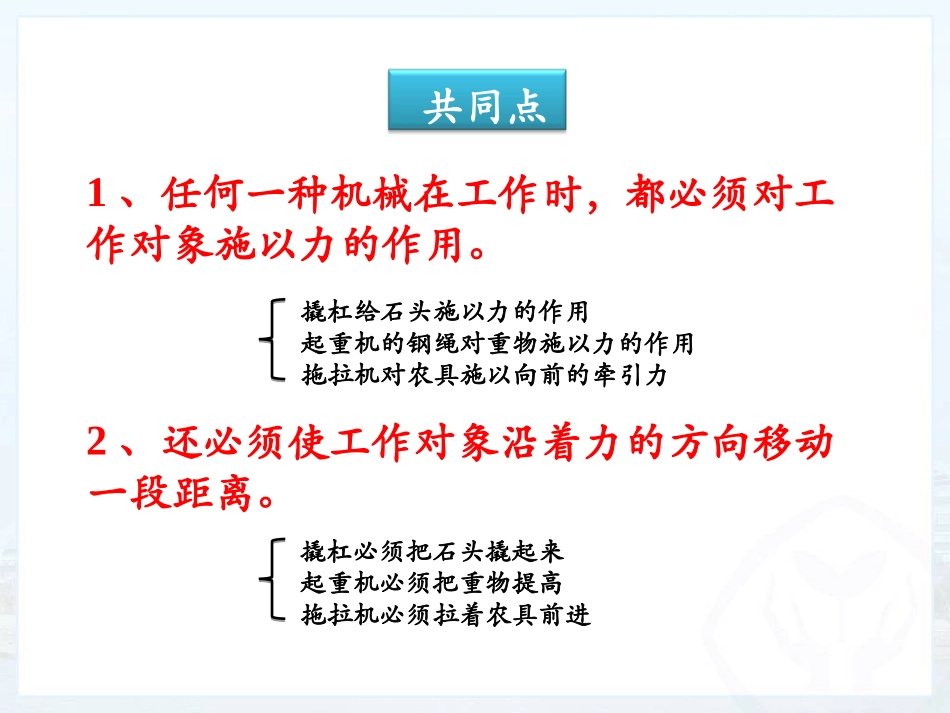 共同点

1、任何一种机械在工作时，都必须对工作对象施以力的作用。

撬杠给石头施以力的作用
起重机的钢绳对重物施以力的作用
拖拉机对农具施以向前的牵引力

2、还必须使工作对象沿着力的方向移动一段距离。

撬杠必须把石头撬起来
起重机必须把重物提高
拖拉机必须拉着农具前进